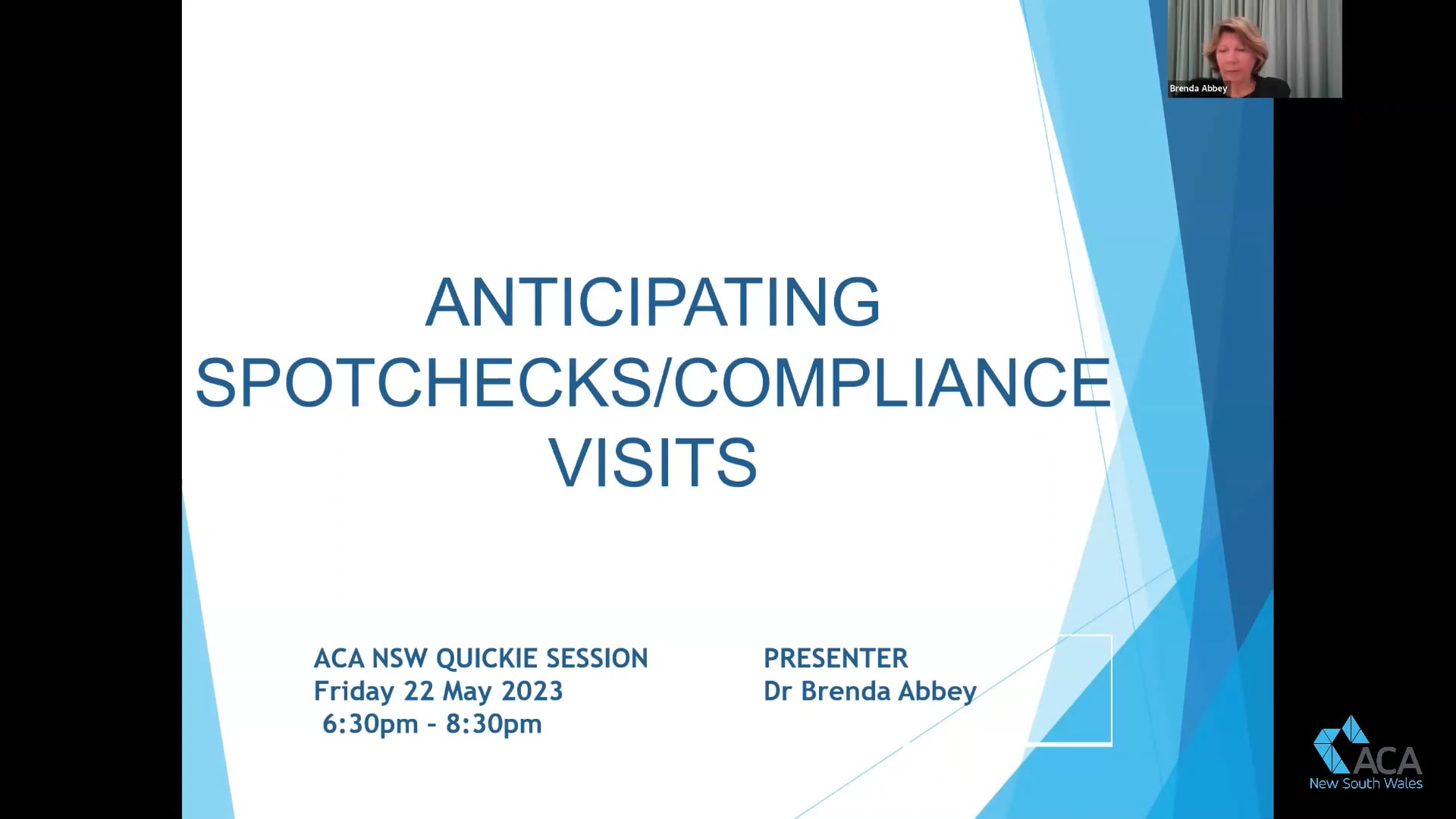 Brenda Abbey

ANTICIPATING SPOTCHECKS/COMPLIANCE VISITS

ACA NSW QUICKIE SESSION
Friday 22 May 2023
6:30pm - 8:30pm

PRESENTER
Dr Brenda Abbey

ACA
New South Wales